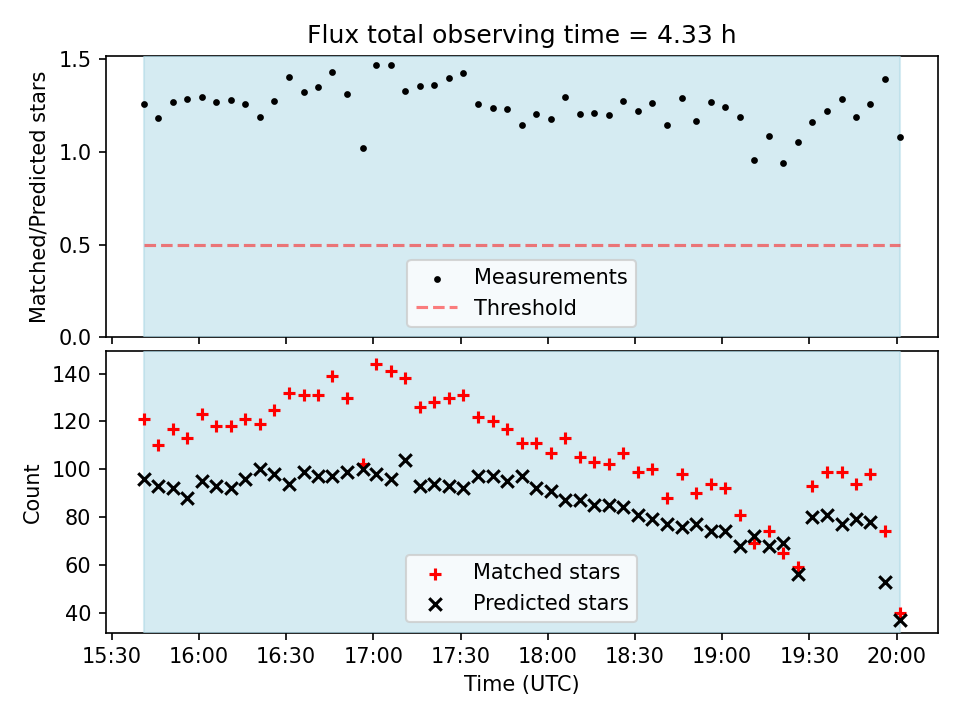 Flux total observing time = 4.33 h

Matched/Predicted stars

1.5
1.0
0.5
0.0

Measurements
Threshold

Count

140
120
100
80
60
40

Matched stars
Predicted stars

15:30 16:00 16:30 17:00 17:30 18:00 18:30 19:00 19:30 20:00

Time (UTC)